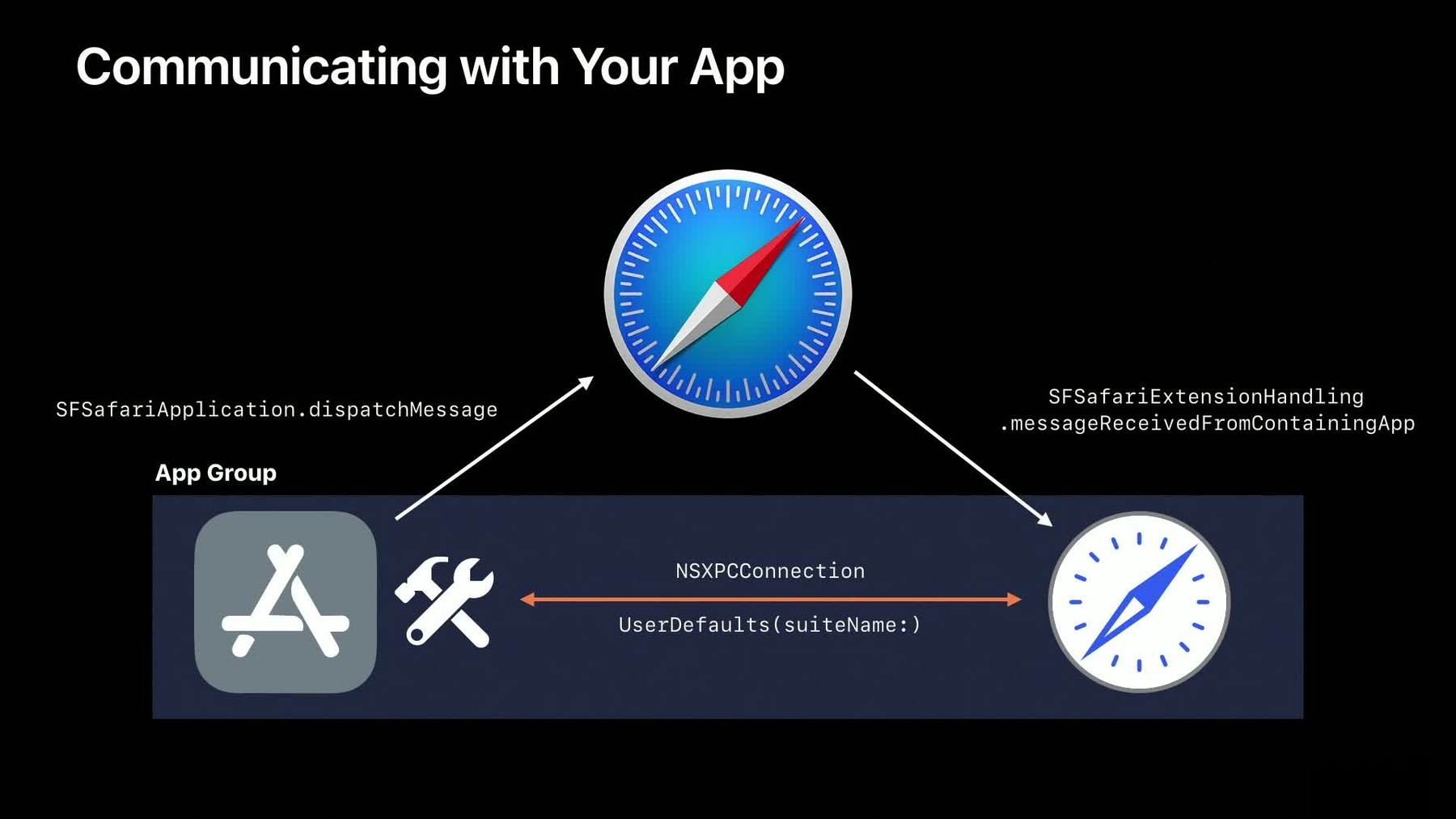 Communicating with Your App

SFSafariApplication.dispatchMessage

SFSafariExtensionHandling .messageReceivedFromContainingApp

App Group

NSXPCConnection

UserDefaults(suiteName:)